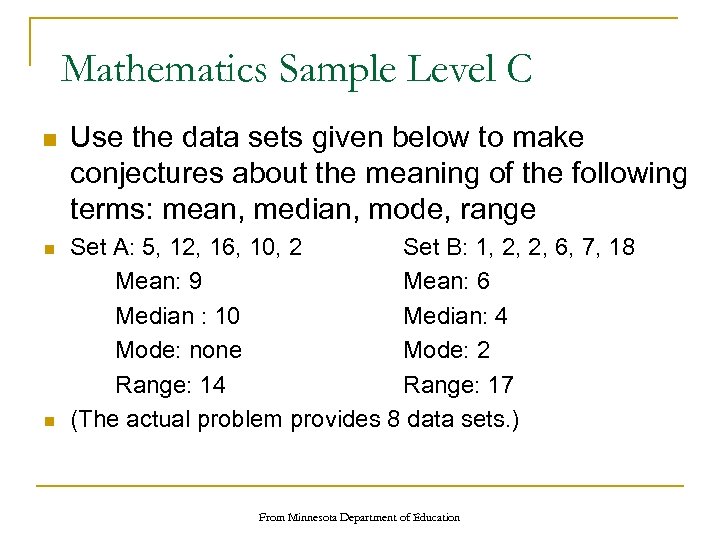 Mathematics Sample Level C

Use the data sets given below to make conjectures about the meaning of the following terms: mean, median, mode, range

Set A: 5, 12, 16, 10, 2
Mean: 9
Median : 10
Mode: none
Range: 14

Set B: 1, 2, 2, 6, 7, 18
Mean: 6
Median: 4
Mode: 2
Range: 17

(The actual problem provides 8 data sets.)

From Minnesota Department of Education